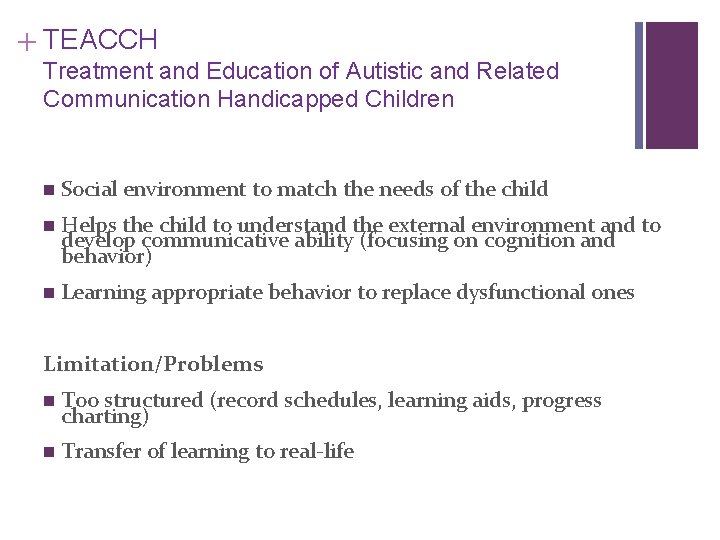 + TEACCH
Treatment and Education of Autistic and Related Communication Handicapped Children

■ Social environment to match the needs of the child

■ Helps the child to understand the external environment and to develop communicative ability (focusing on cognition and behavior)

■ Learning appropriate behavior to replace dysfunctional ones

Limitation/Problems

■ Too structured (record schedules, learning aids, progress charting)

■ Transfer of learning to real-life